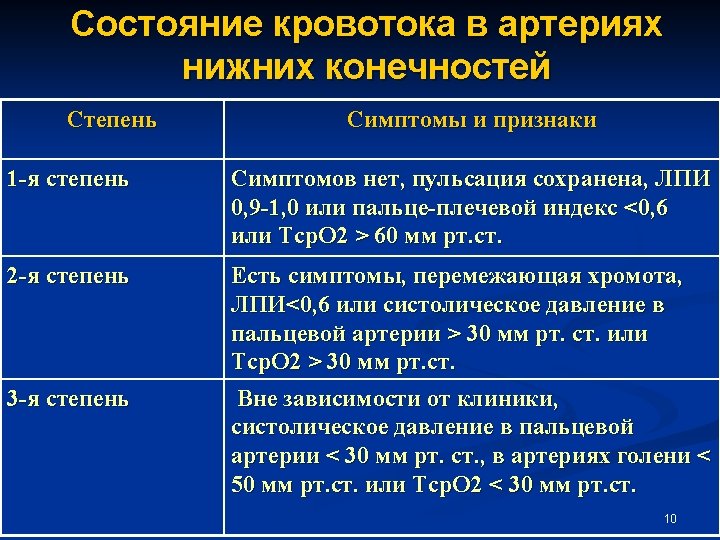 Состояние кровотока в артериях нижних конечностей

| Степень | Симптомы и признаки |
|---|---|
| 1-я степень | Симптомов нет, пульсация сохранена, ЛПИ 0,9-1,0 или пальце-плечевой индекс <0,6 или ТсрО2 > 60 мм рт.ст. |
| 2-я степень | Есть симптомы, перемежающая хромота, ЛПИ<0,6 или систолическое давление в пальцевой артерии > 30 мм рт. ст. или ТсрО2 > 30 мм рт.ст. |
| 3-я степень | Вне зависимости от клиники, систолическое давление в пальцевой артерии < 30 мм рт. ст., в артериях голени < 50 мм рт.ст. или ТсрО2 < 30 мм рт.ст. |

10